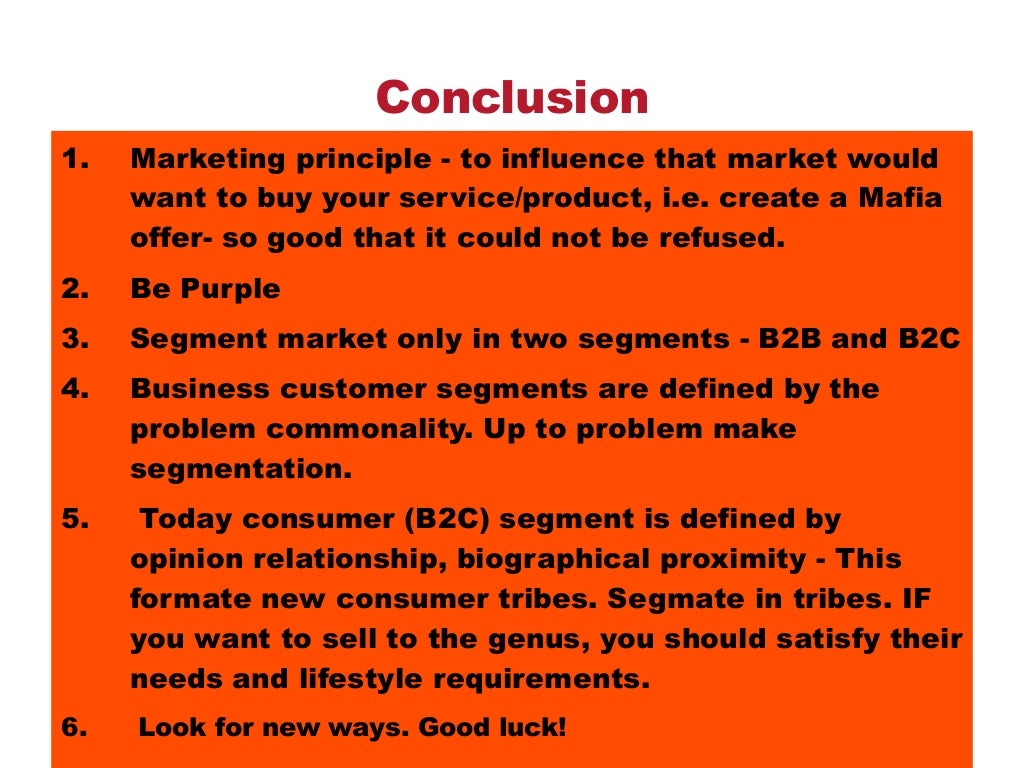 Conclusion

1. Marketing principle - to influence that market would want to buy your service/product, i.e. create a Mafia offer- so good that it could not be refused.

2. Be Purple

3. Segment market only in two segments - B2B and B2C

4. Business customer segments are defined by the problem commonality. Up to problem make segmentation.

5. Today consumer (B2C) segment is defined by opinion relationship, biographical proximity - This formate new consumer tribes. Segmate in tribes. IF you want to sell to the genus, you should satisfy their needs and lifestyle requirements.

6. Look for new ways. Good luck!